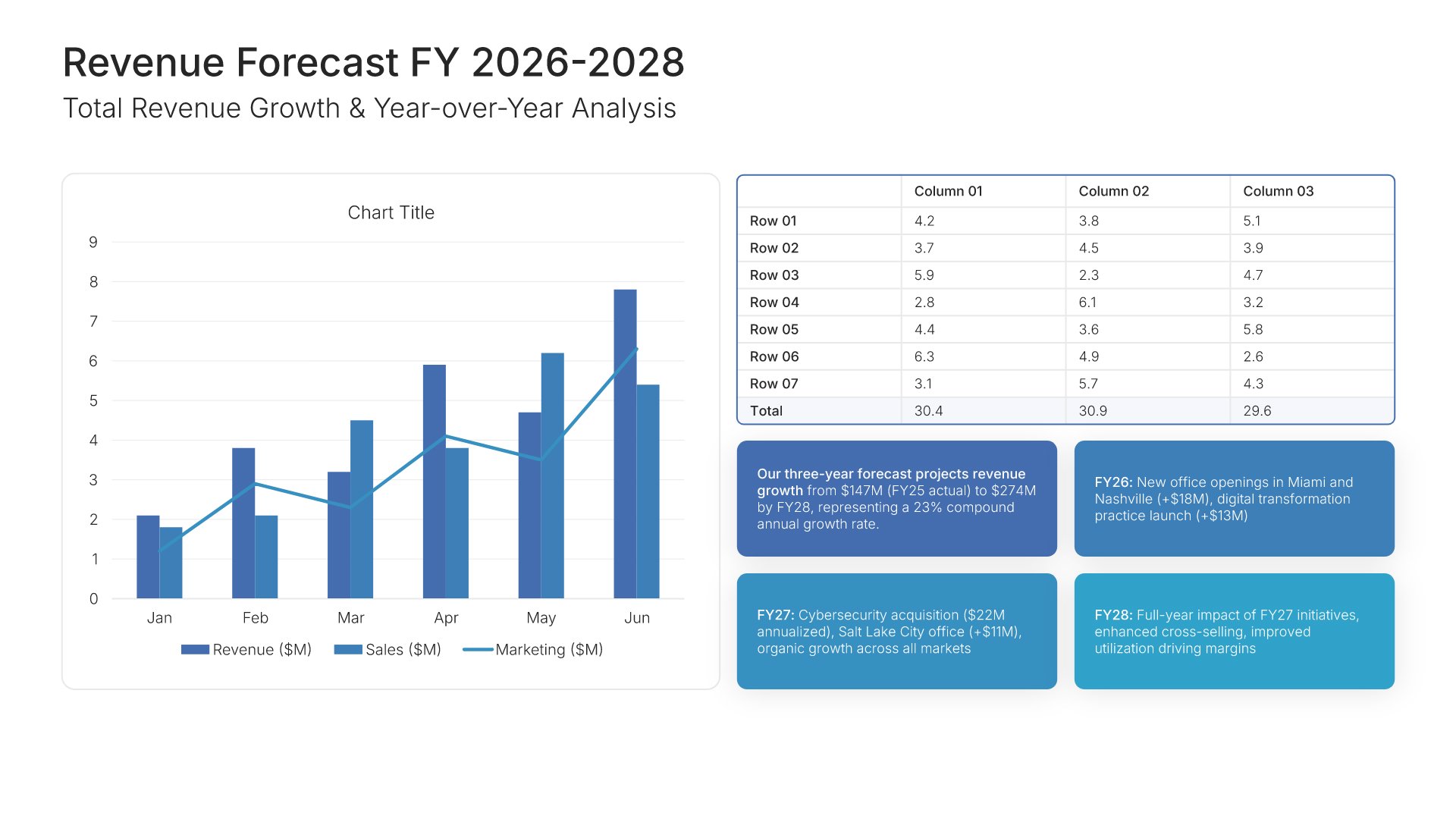 Revenue Forecast FY 2026-2028

Total Revenue Growth & Year-over-Year Analysis

Chart Title

9
8
7
6
5
4
3
2
1
0

Jan Feb Mar Apr May Jun

Revenue ($M) Sales ($M) Marketing ($M)

| | Column 01 | Column 02 | Column 03 |
|---|---|---|---|
| Row 01 | 4.2 | 3.8 | 5.1 |
| Row 02 | 3.7 | 4.5 | 3.9 |
| Row 03 | 5.9 | 2.3 | 4.7 |
| Row 04 | 2.8 | 6.1 | 3.2 |
| Row 05 | 4.4 | 3.6 | 5.8 |
| Row 06 | 6.3 | 4.9 | 2.6 |
| Row 07 | 3.1 | 5.7 | 4.3 |
| Total | 30.4 | 30.9 | 29.6 |

Our three-year forecast projects revenue growth from $147M (FY25 actual) to $274M by FY28, representing a 23% compound annual growth rate.

FY26: New office openings in Miami and Nashville (+$18M), digital transformation practice launch (+$13M)

FY27: Cybersecurity acquisition ($22M annualized), Salt Lake City office (+$11M), organic growth across all markets

FY28: Full-year impact of FY27 initiatives, enhanced cross-selling, improved utilization driving margins